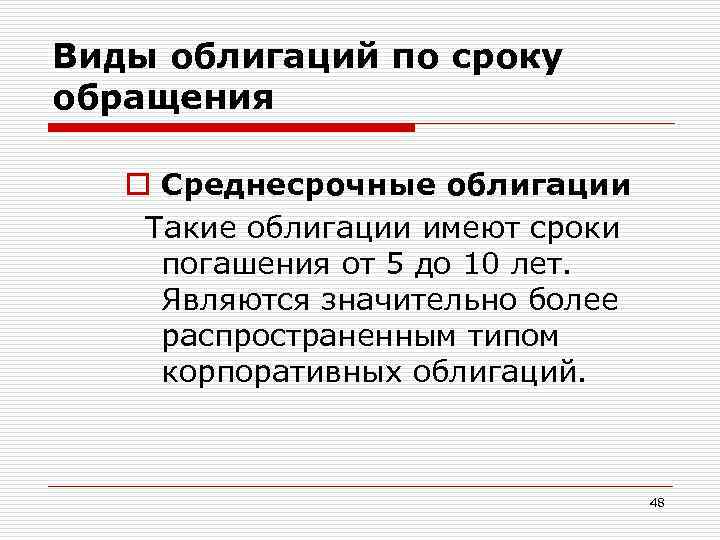 Виды облигаций по сроку обращения

Среднесрочные облигации

Такие облигации имеют сроки погашения от 5 до 10 лет. Являются значительно более распространенным типом корпоративных облигаций.

48